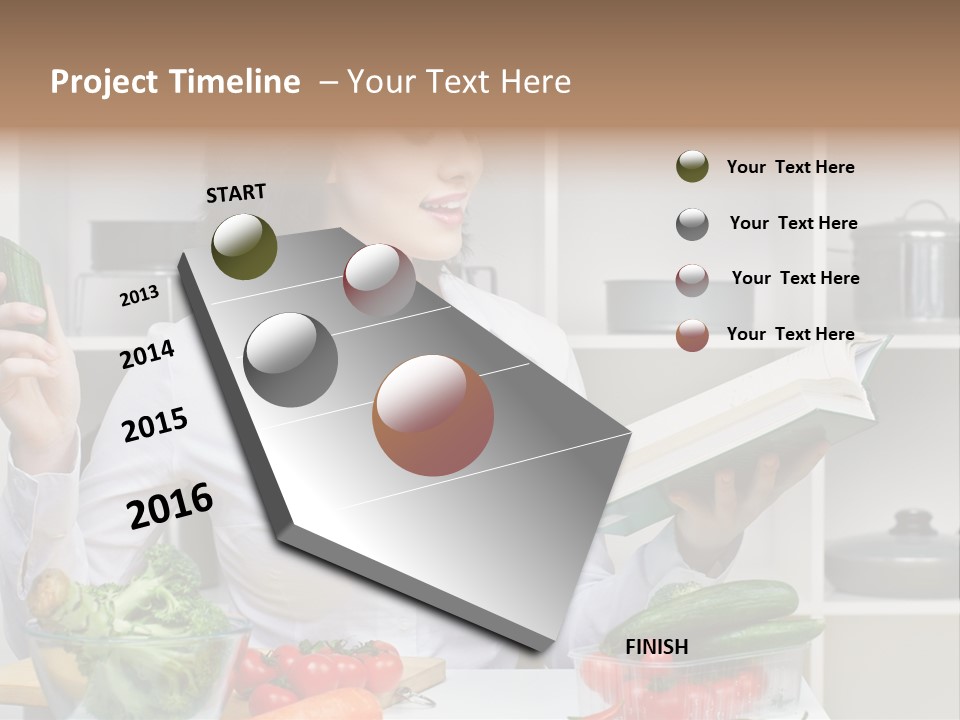 Project Timeline – Your Text Here

START

2013

2014

2015

2016

FINISH

Your Text Here

Your Text Here

Your Text Here

Your Text Here